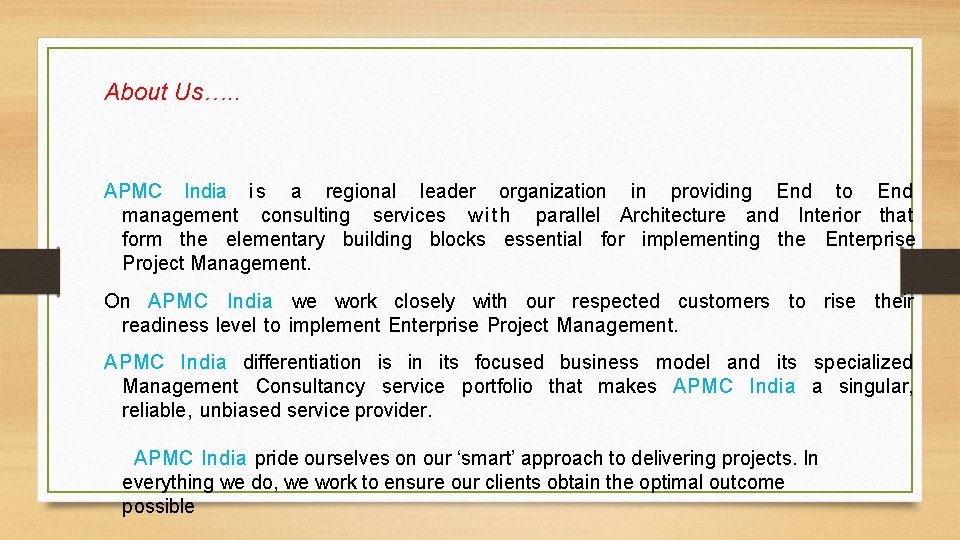 About Us…..

APMC India is a regional leader organization in providing End to End management consulting services with parallel Architecture and Interior that form the elementary building blocks essential for implementing the Enterprise Project Management.

On APMC India we work closely with our respected customers to rise their readiness level to implement Enterprise Project Management.

APMC India differentiation is in its focused business model and its specialized Management Consultancy service portfolio that makes APMC India a singular, reliable, unbiased service provider.

APMC India pride ourselves on our ‘smart’ approach to delivering projects. In everything we do, we work to ensure our clients obtain the optimal outcome possible